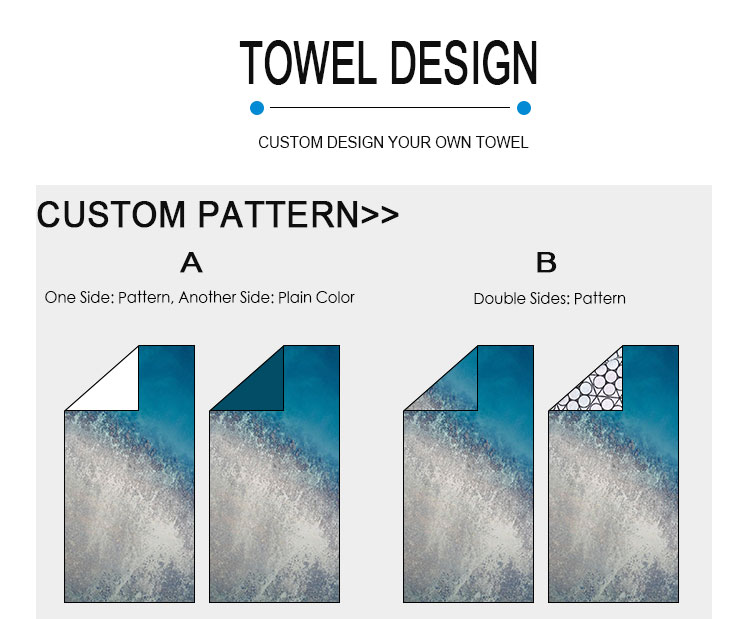 TOWEL DESIGN

CUSTOM DESIGN YOUR OWN TOWEL

CUSTOM PATTERN>>

A

One Side: Pattern, Another Side: Plain Color

B

Double Sides: Pattern